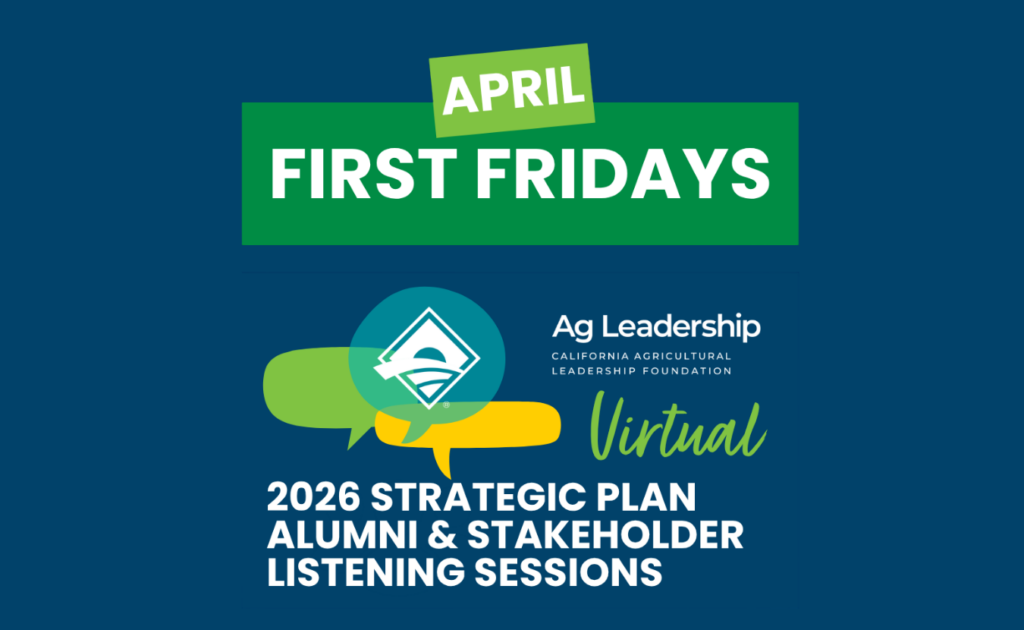 APRIL
FIRST FRIDAYS

Ag Leadership
CALIFORNIA AGRICULTURAL LEADERSHIP FOUNDATION

Virtual

2026 STRATEGIC PLAN
ALUMNI & STAKEHOLDER
LISTENING SESSIONS